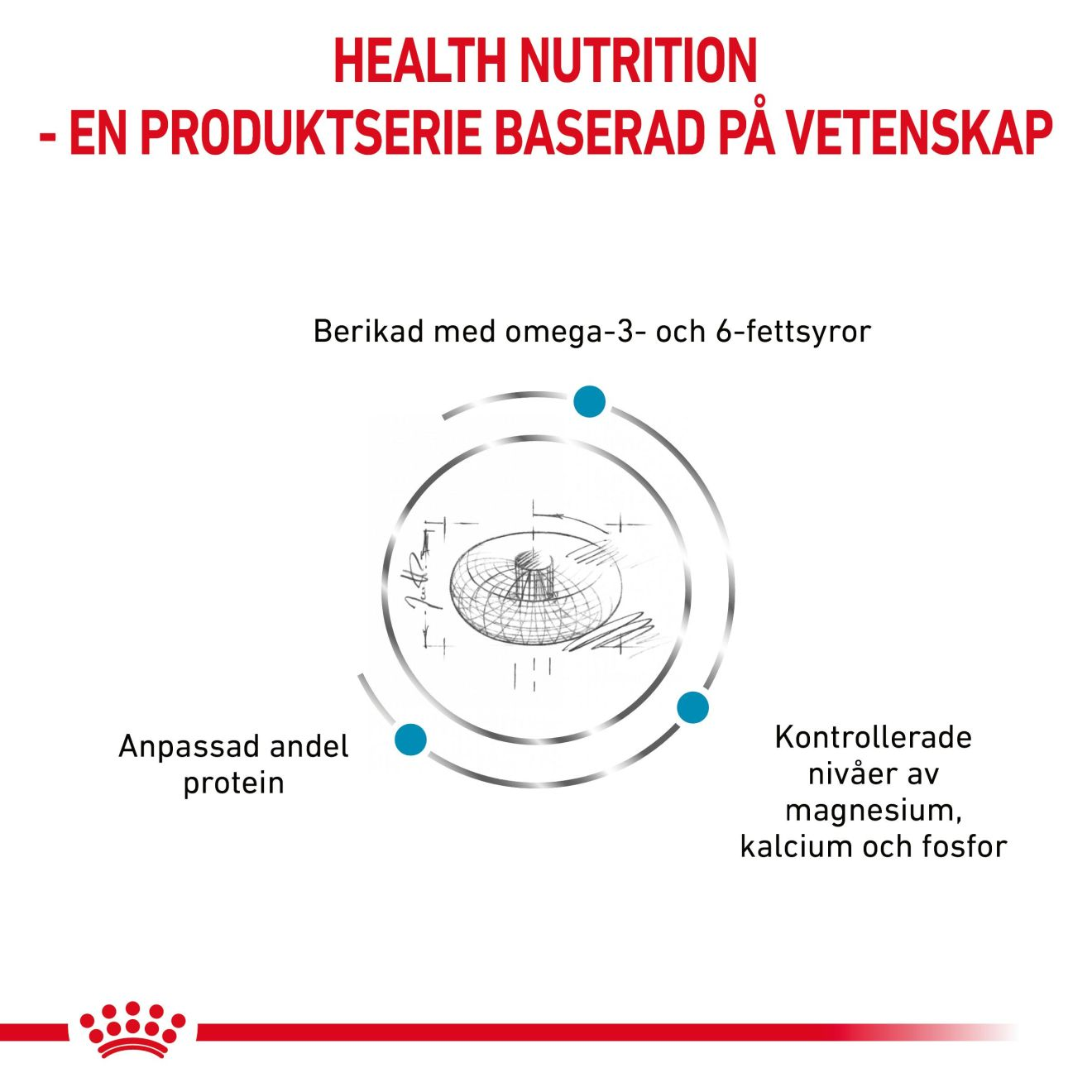 HEALTH NUTRITION
- EN PRODUKTSERIE BASERAD PÅ VETENSKAP

Berikad med omega-3- och 6-fettsyror

Anpassad andel protein

Kontrollerade nivåer av magnesium, kalcium och fosfor